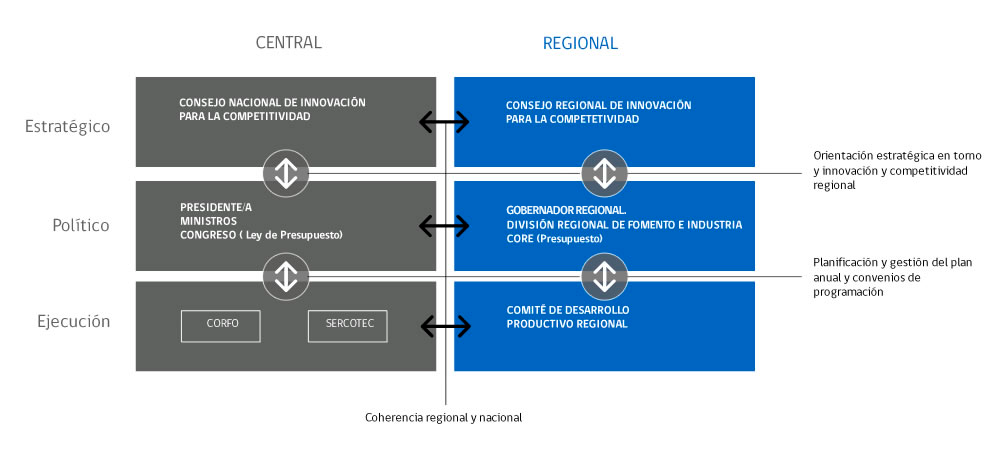 CENTRAL

REGIONAL

Estratégico

CONSEJO NACIONAL DE INNOVACIÓN PARA LA COMPETITIVIDAD

CONSEJO REGIONAL DE INNOVACIÓN PARA LA COMPETETIVIDAD

Orientación estratégica en torno y innovación y competitividad regional

Político

PRESIDENTE/A
MINISTROS
CONGRESO ( Ley de Presupuesto)

GOBERNADOR REGIONAL.
DIVISIÓN REGIONAL DE FOMENTO E INDUSTRIA
CORE (Presupuesto)

Planificación y gestión del plan anual y convenios de programación

Ejecución

CORFO

SERCOTEC

COMITÉ DE DESARROLLO PRODUCTIVO REGIONAL

Coherencia regional y nacional